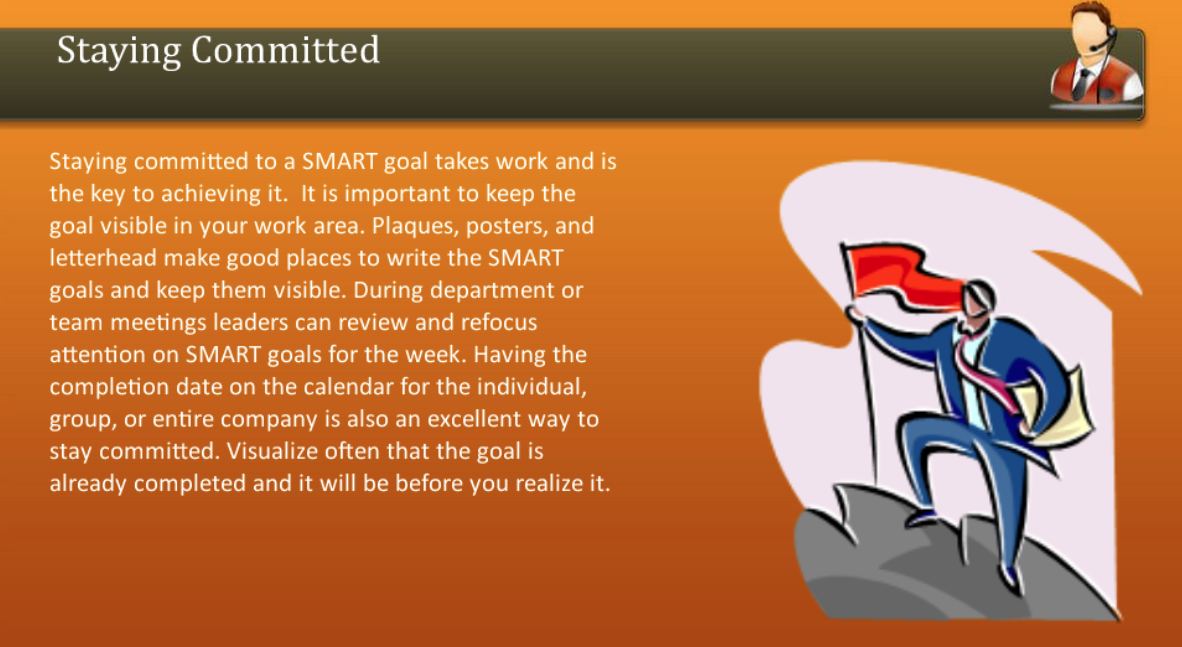 Staying Committed

Staying committed to a SMART goal takes work and is the key to achieving it.  It is important to keep the goal visible in your work area. Plaques, posters, and letterhead make good places to write the SMART goals and keep them visible. During department or team meetings leaders can review and refocus attention on SMART goals for the week. Having the completion date on the calendar for the individual, group, or entire company is also an excellent way to stay committed. Visualize often that the goal is already completed and it will be before you realize it.